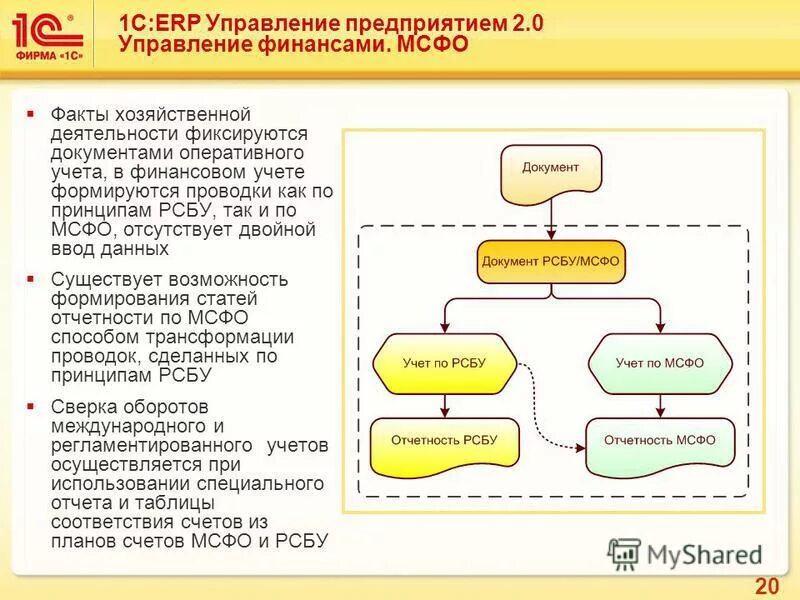 1С
ФИРМА «1С»

1С:ERP Управление предприятием 2.0
Управление финансами. МСФО

Факты хозяйственной деятельности фиксируются документами оперативного учета, в финансовом учете формируются проводки как по принципам РСБУ, так и по МСФО, отсутствует двойной ввод данных

Существует возможность формирования статей отчетности по МСФО способом трансформации проводок, сделанных по принципам РСБУ

Сверка оборотов международного и регламентированного учетов осуществляется при использовании специального отчета и таблицы соответствия счетов из планов счетов МСФО и РСБУ

Документ

Документ РСБУ/МСФО

Учет по РСБУ

Учет по МСФО

Отчетность РСБУ

Отчетность МСФО

MyShared

20